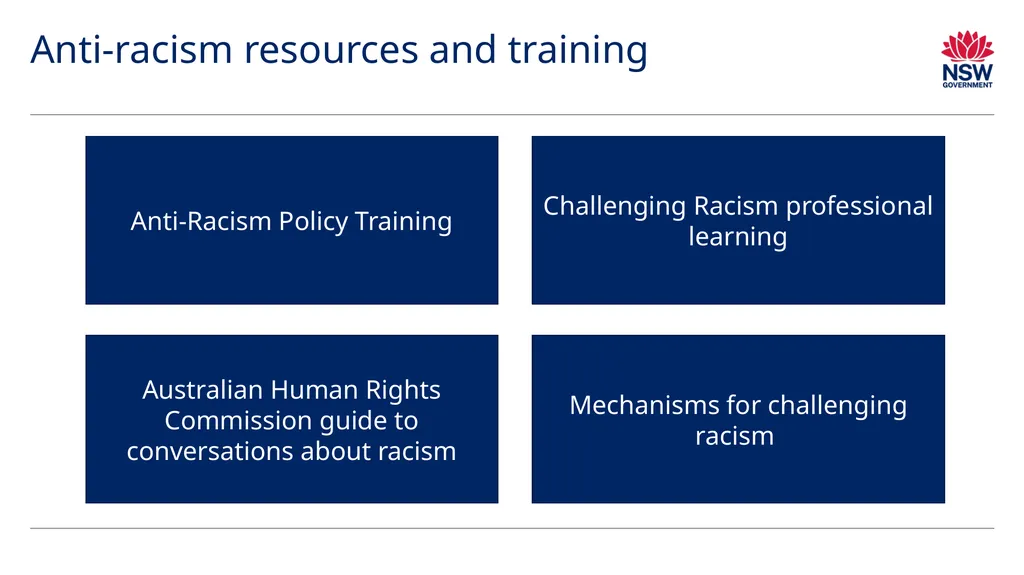 Anti-racism resources and training

NSW GOVERNMENT

Anti-Racism Policy Training

Challenging Racism professional learning

Australian Human Rights Commission guide to conversations about racism

Mechanisms for challenging racism